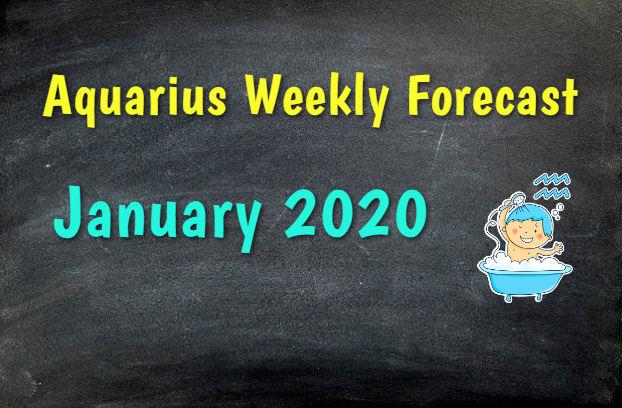 Aquarius Weekly Forecast

January 2020